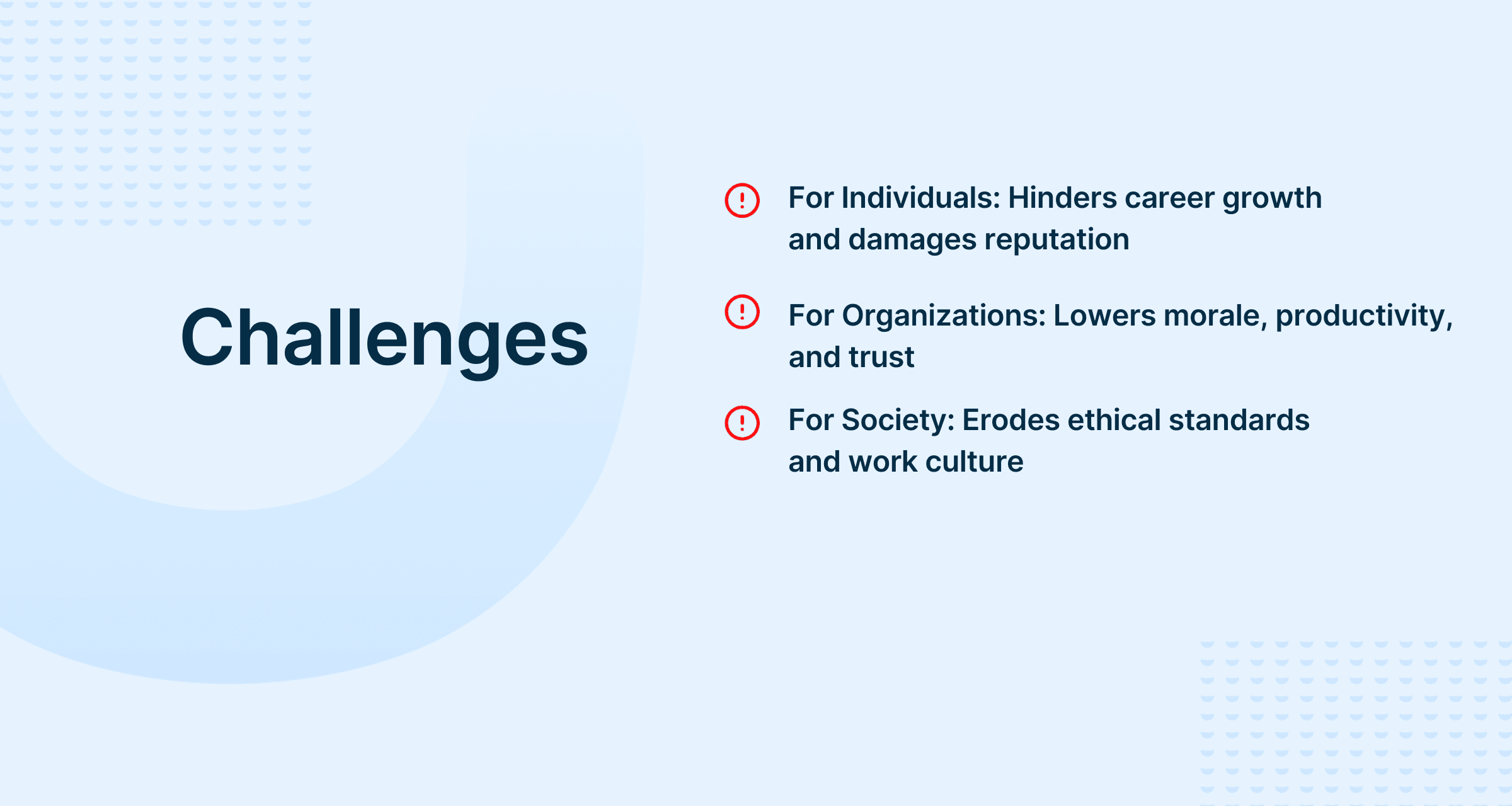 Challenges

For Individuals: Hinders career growth and damages reputation

For Organizations: Lowers morale, productivity, and trust

For Society: Erodes ethical standards and work culture